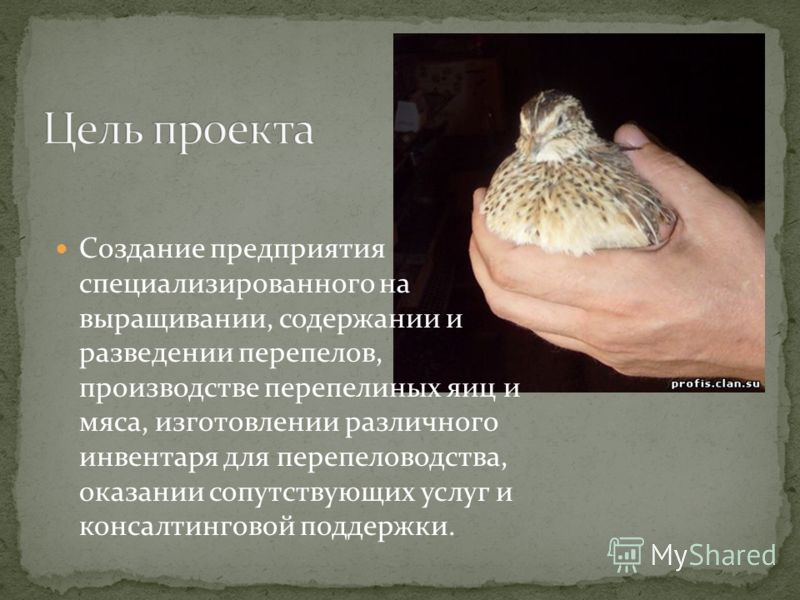 Цель проекта

Создание предприятия специализированного на выращивании, содержании и разведении перепелов, производстве перепелиных яиц и мяса, изготовлении различного инвентаря для перепеловодства, оказании сопутствующих услуг и консалтинговой поддержки.

profis.clan.su

MyShared